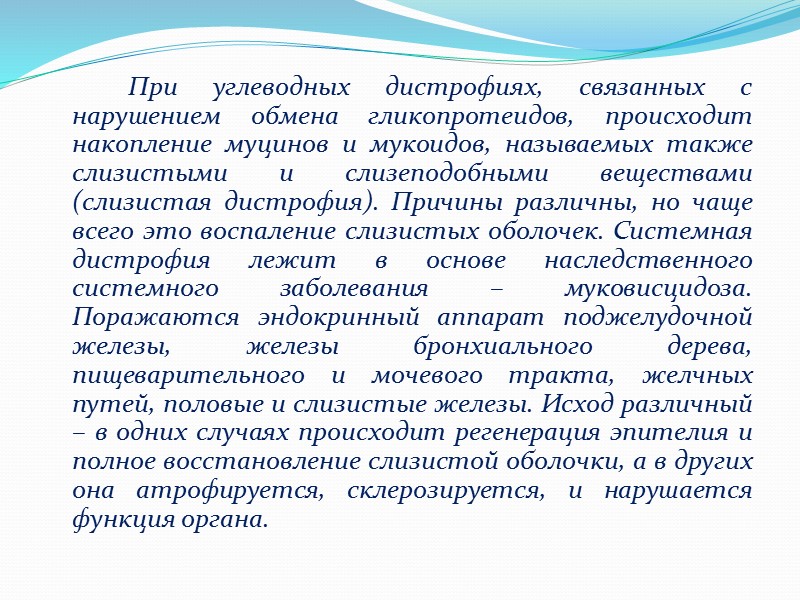 При углеводных дистрофиях, связанных с нарушением обмена гликопротеидов, происходит накопление муцинов и мукоидов, называемых также слизистыми и слизеподобными веществами (слизистая дистрофия). Причины различны, но чаще всего это воспаление слизистых оболочек. Системная дистрофия лежит в основе наследственного системного заболевания – муковисцидоза. Поражаются эндокринный аппарат поджелудочной железы, железы бронхиального дерева, пищеварительного и мочевого тракта, желчных путей, половые и слизистые железы. Исход различный – в одних случаях происходит регенерация эпителия и полное восстановление слизистой оболочки, а в других она атрофируется, склерозируется, и нарушается функция органа.